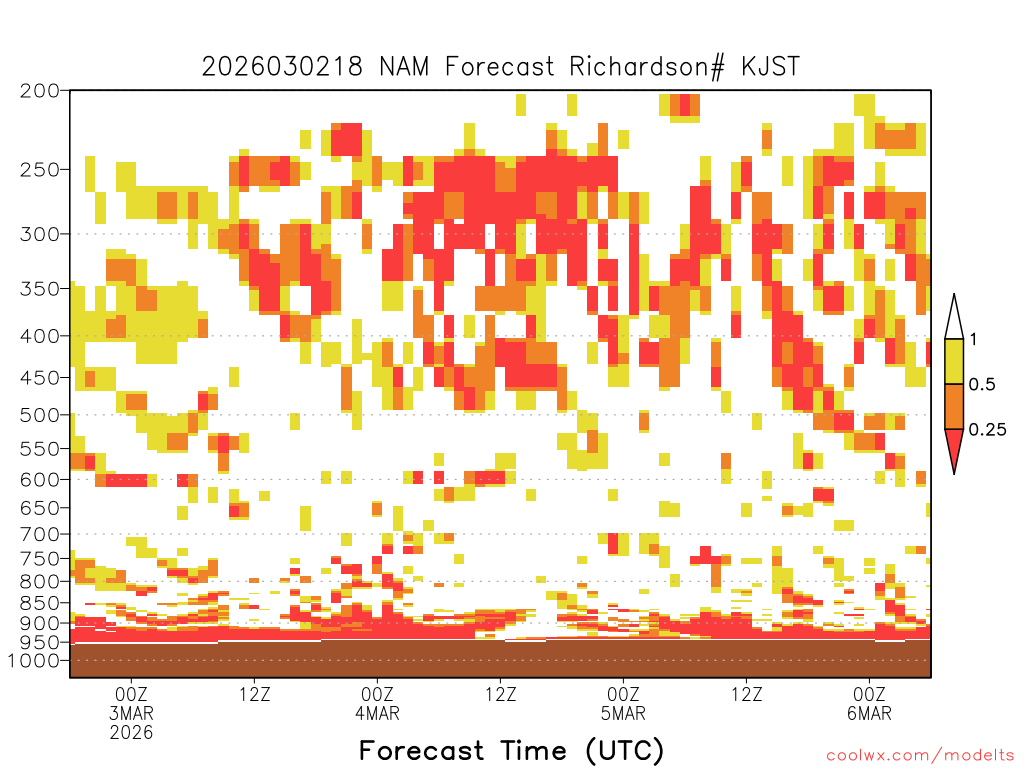 2026030218 NAM Forecast Richardson# KJST

200
250
300
350
400
450
500
550
600
650
700
750
800
850
900
950
1000

1
0.5
0.25

00Z 3MAR 2026
12Z
00Z 4MAR
12Z
00Z 5MAR
12Z
00Z 6MAR

Forecast Time (UTC)

coolwx.com/modelts